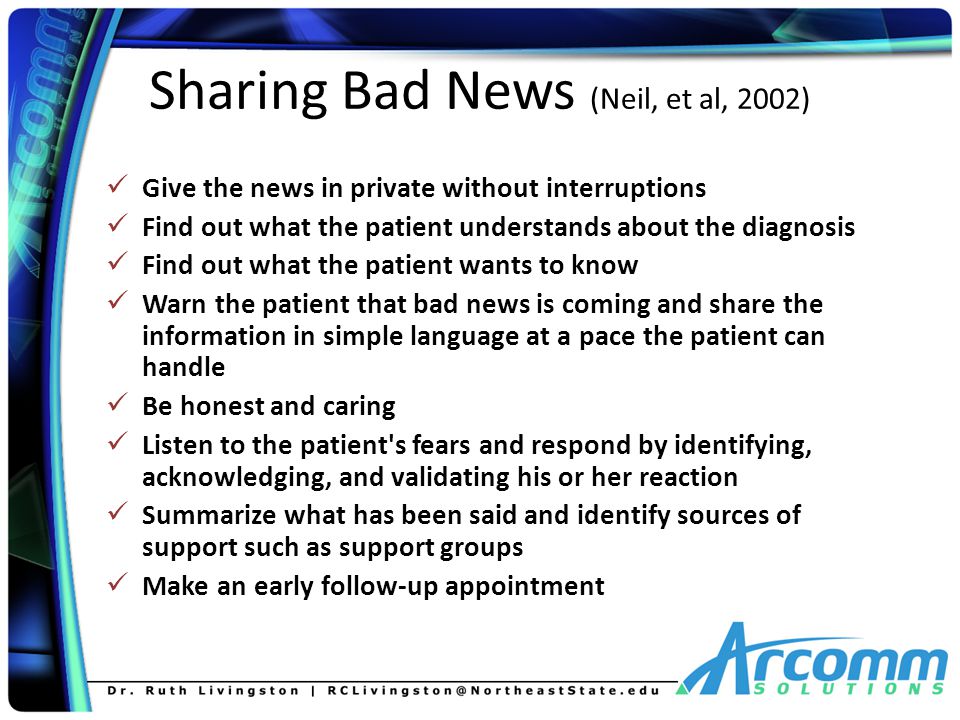 Arcomm SOLUTIONS

Sharing Bad News (Neil, et al, 2002)

✓ Give the news in private without interruptions
✓ Find out what the patient understands about the diagnosis
✓ Find out what the patient wants to know
✓ Warn the patient that bad news is coming and share the information in simple language at a pace the patient can handle
✓ Be honest and caring
✓ Listen to the patient's fears and respond by identifying, acknowledging, and validating his or her reaction
✓ Summarize what has been said and identify sources of support such as support groups
✓ Make an early follow-up appointment

Dr. Ruth Livingston | RCLivingston@NortheastState.edu

Arcomm SOLUTIONS